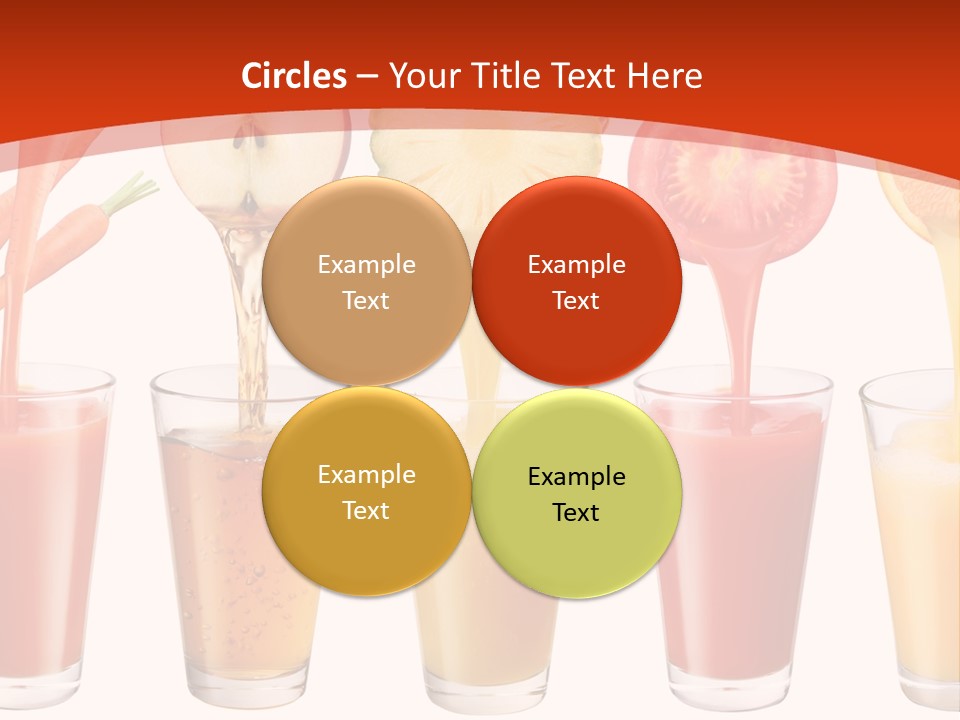 Circles – Your Title Text Here

Example Text

Example Text

Example Text

Example Text